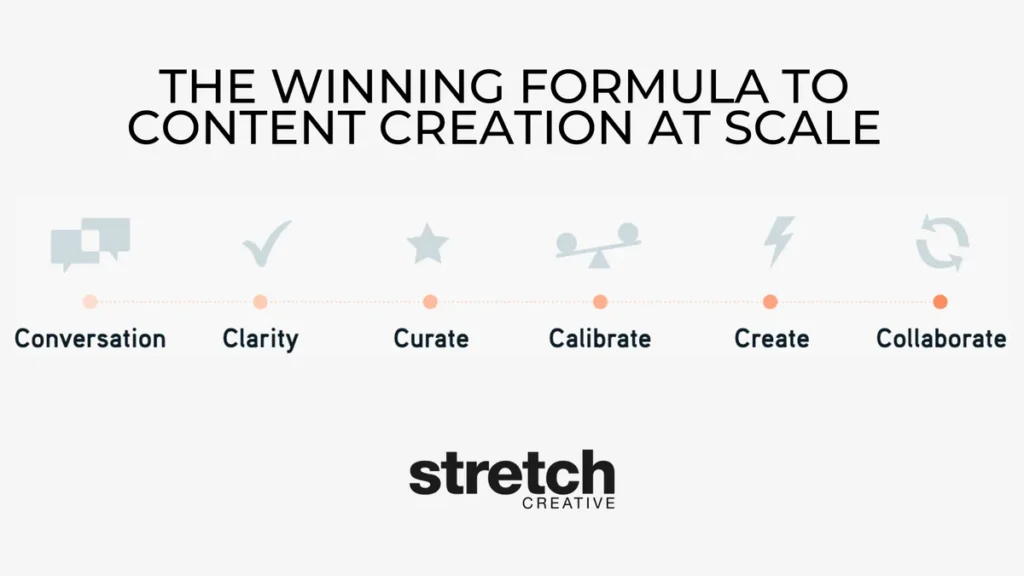 THE WINNING FORMULA TO CONTENT CREATION AT SCALE

Conversation
Clarity
Curate
Calibrate
Create
Collaborate

stretch
CREATIVE